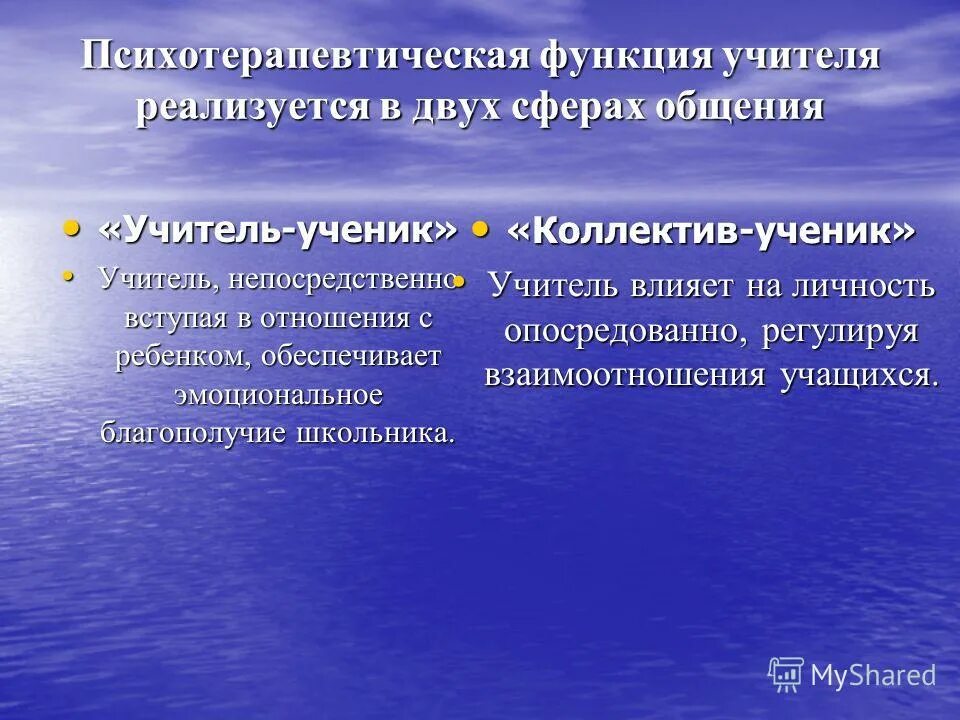 Психотерапевтическая функция учителя реализуется в двух сферах общения

• «Учитель-ученик»

• Учитель, непосредственно вступая в отношения с ребенком, обеспечивает эмоциональное благополучие школьника.

• «Коллектив-ученик»

• Учитель влияет на личность опосредованно, регулируя взаимоотношения учащихся.

MyShared